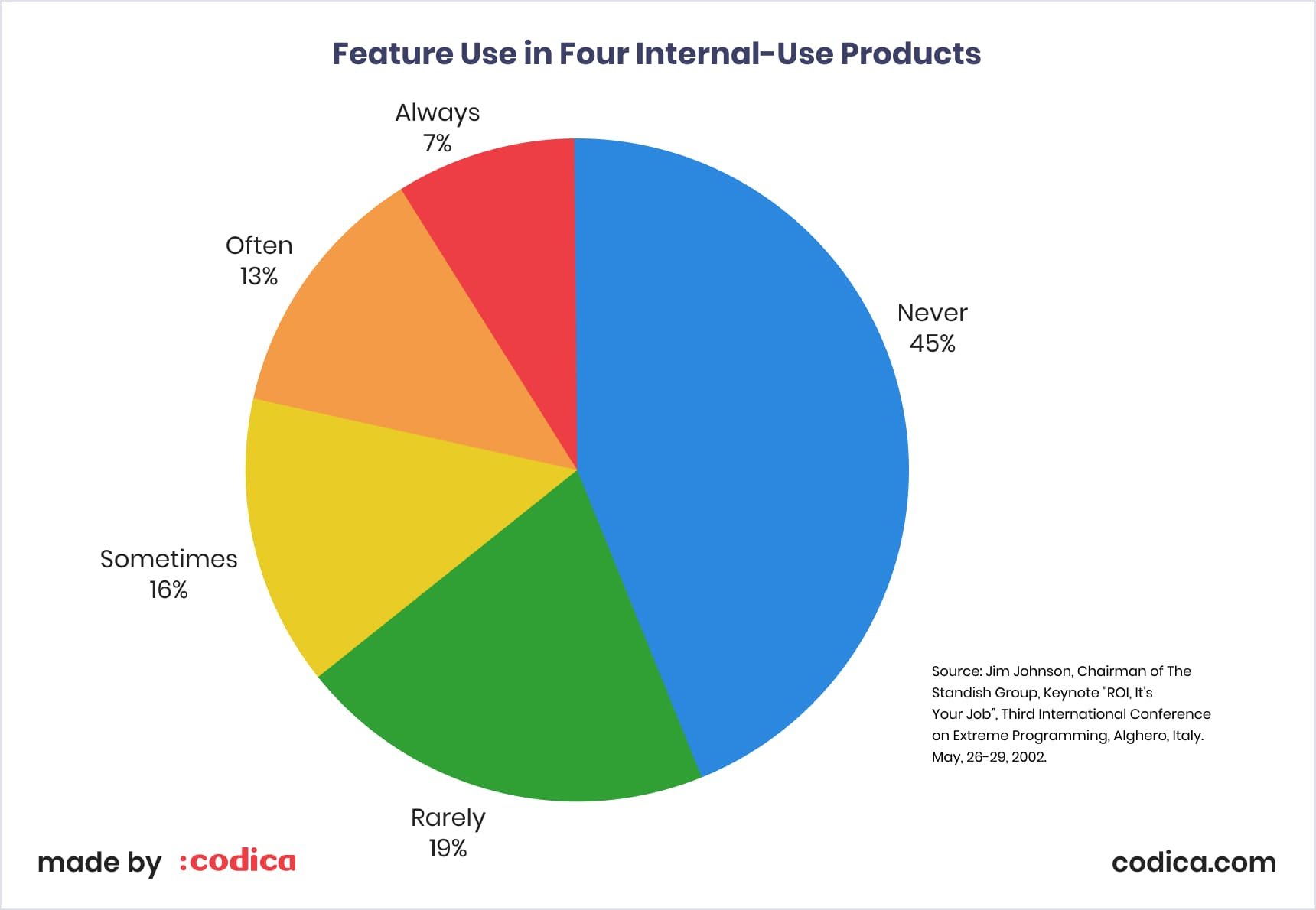 Feature Use in Four Internal-Use Products

Always
7%

Often
13%

Never
45%

Sometimes
16%

Rarely
19%

Source: Jim Johnson, Chairman of The Standish Group, Keynote "ROI, It's Your Job", Third International Conference on Extreme Programming, Alghero, Italy. May, 26-29, 2002.

made by :codica

codica.com